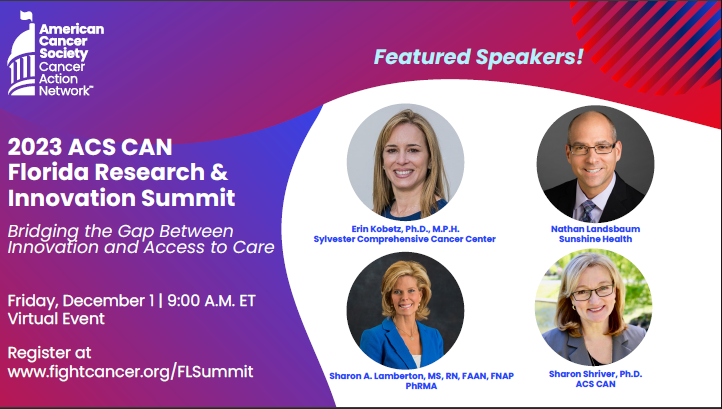 American Cancer Society Cancer Action Network™

2023 ACS CAN Florida Research & Innovation Summit

Bridging the Gap Between Innovation and Access to Care

Friday, December 1 | 9:00 A.M. ET
Virtual Event

Register at www.fightcancer.org/FLSummit

Featured Speakers!

Erin Kobetz, Ph.D., M.P.H.
Sylvester Comprehensive Cancer Center

Nathan Landsbaum
Sunshine Health

Sharon A. Lamberton, MS, RN, FAAN, FNAP
PhRMA

Sharon Shriver, Ph.D.
ACS CAN